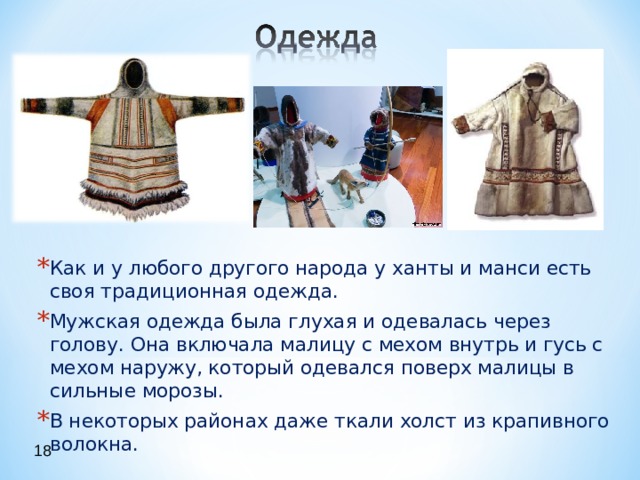 Одежда

* Как и у любого другого народа у ханты и манси есть своя традиционная одежда.

* Мужская одежда была глухая и одевалась через голову. Она включала малицу с мехом внутрь и гусь с мехом наружу, который одевался поверх малицы в сильные морозы.

* В некоторых районах даже ткали холст из крапивного волокна.

18